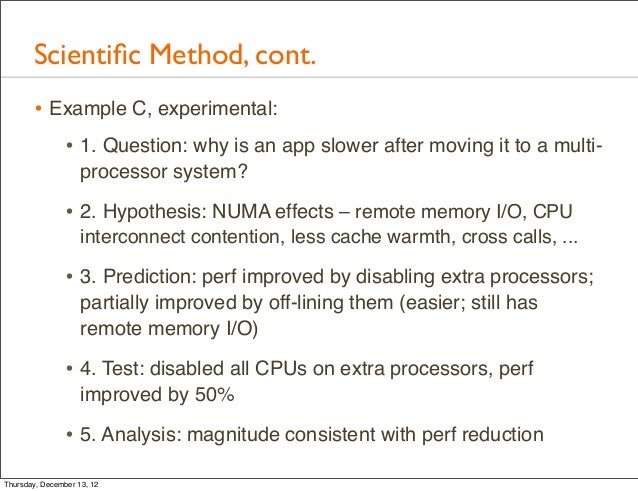 Scientific Method, cont.

• Example C, experimental:

• 1. Question: why is an app slower after moving it to a multi-processor system?

• 2. Hypothesis: NUMA effects – remote memory I/O, CPU interconnect contention, less cache warmth, cross calls, ...

• 3. Prediction: perf improved by disabling extra processors; partially improved by off-lining them (easier; still has remote memory I/O)

• 4. Test: disabled all CPUs on extra processors, perf improved by 50%

• 5. Analysis: magnitude consistent with perf reduction

Thursday, December 13, 12